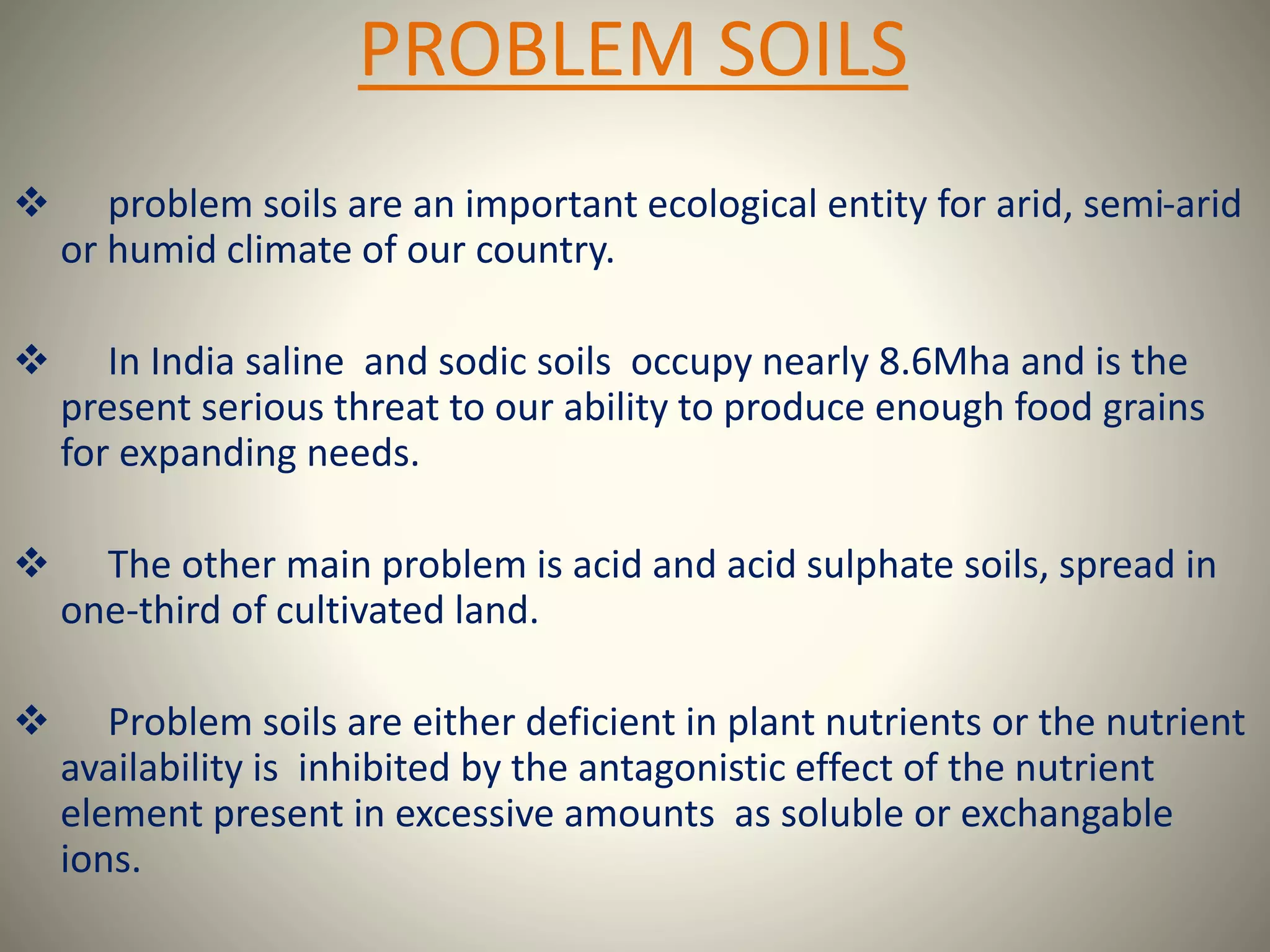 PROBLEM SOILS

❖ problem soils are an important ecological entity for arid, semi-arid or humid climate of our country.

❖ In India saline and sodic soils occupy nearly 8.6Mha and is the present serious threat to our ability to produce enough food grains for expanding needs.

❖ The other main problem is acid and acid sulphate soils, spread in one-third of cultivated land.

❖ Problem soils are either deficient in plant nutrients or the nutrient availability is inhibited by the antagonistic effect of the nutrient element present in excessive amounts as soluble or exchangable ions.